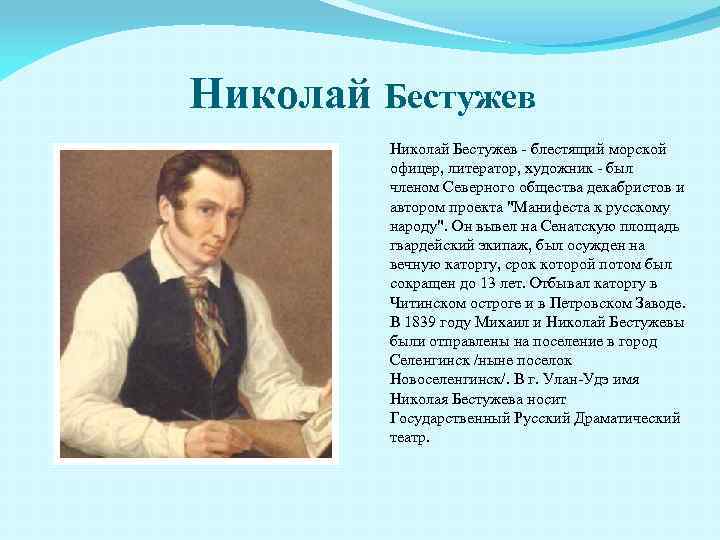 Николай Бестужев

Николай Бестужев - блестящий морской офицер, литератор, художник - был членом Северного общества декабристов и автором проекта "Манифеста к русскому народу". Он вывел на Сенатскую площадь гвардейский экипаж, был осужден на вечную каторгу, срок которой потом был сокращен до 13 лет. Отбывал каторгу в Читинском остроге и в Петровском Заводе. В 1839 году Михаил и Николай Бестужевы были отправлены на поселение в город Селенгинск /ныне поселок Новоселенгинск/. В г. Улан-Удэ имя Николая Бестужева носит Государственный Русский Драматический театр.